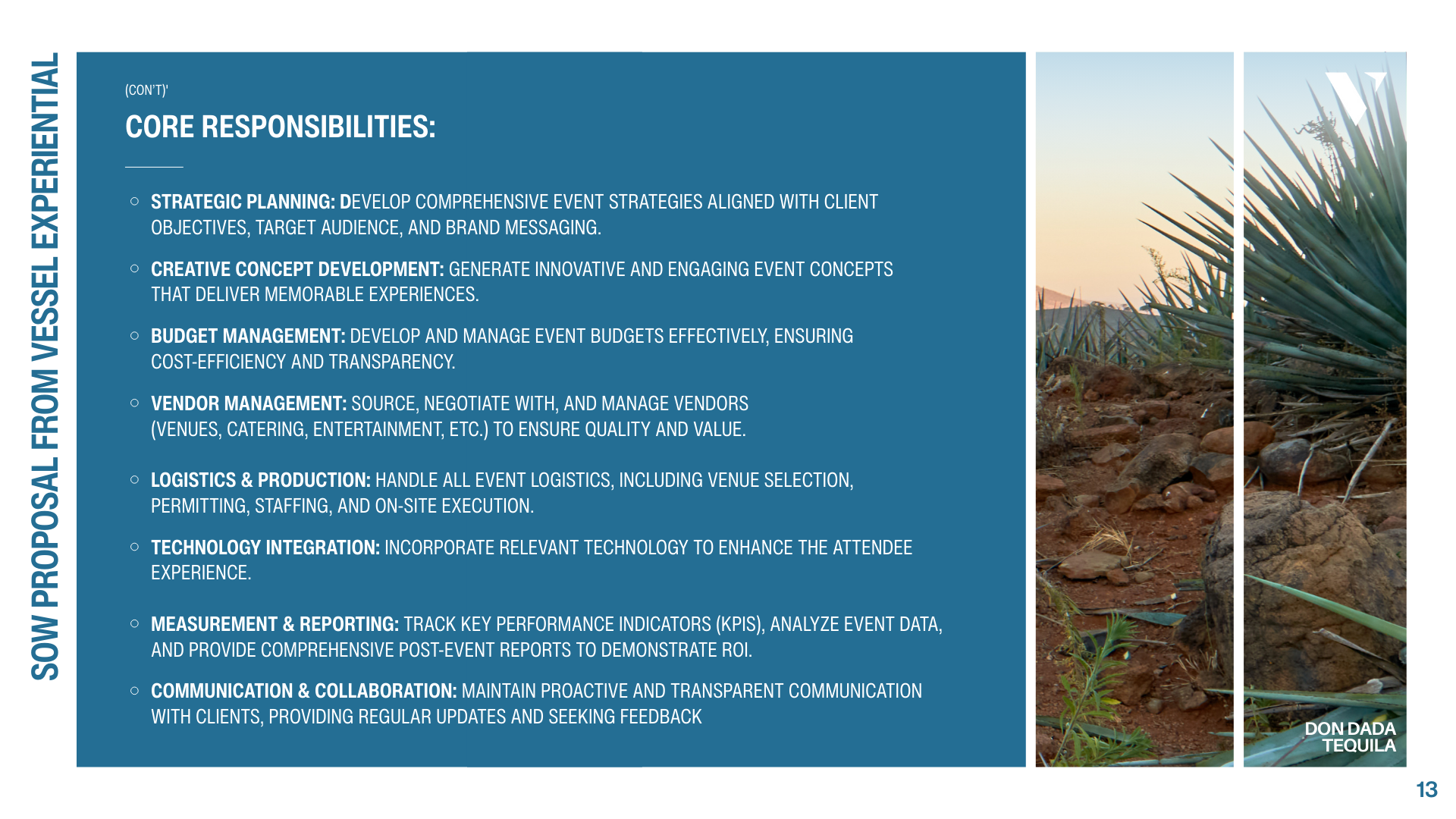 SOW PROPOSAL FROM VESSEL EXPERIENTIAL

(CON'T)'

CORE RESPONSIBILITIES:

○ STRATEGIC PLANNING: DEVELOP COMPREHENSIVE EVENT STRATEGIES ALIGNED WITH CLIENT OBJECTIVES, TARGET AUDIENCE, AND BRAND MESSAGING.

○ CREATIVE CONCEPT DEVELOPMENT: GENERATE INNOVATIVE AND ENGAGING EVENT CONCEPTS THAT DELIVER MEMORABLE EXPERIENCES.

○ BUDGET MANAGEMENT: DEVELOP AND MANAGE EVENT BUDGETS EFFECTIVELY, ENSURING COST-EFFICIENCY AND TRANSPARENCY.

○ VENDOR MANAGEMENT: SOURCE, NEGOTIATE WITH, AND MANAGE VENDORS (VENUES, CATERING, ENTERTAINMENT, ETC.) TO ENSURE QUALITY AND VALUE.

○ LOGISTICS & PRODUCTION: HANDLE ALL EVENT LOGISTICS, INCLUDING VENUE SELECTION, PERMITTING, STAFFING, AND ON-SITE EXECUTION.

○ TECHNOLOGY INTEGRATION: INCORPORATE RELEVANT TECHNOLOGY TO ENHANCE THE ATTENDEE EXPERIENCE.

○ MEASUREMENT & REPORTING: TRACK KEY PERFORMANCE INDICATORS (KPIS), ANALYZE EVENT DATA, AND PROVIDE COMPREHENSIVE POST-EVENT REPORTS TO DEMONSTRATE ROI.

○ COMMUNICATION & COLLABORATION: MAINTAIN PROACTIVE AND TRANSPARENT COMMUNICATION WITH CLIENTS, PROVIDING REGULAR UPDATES AND SEEKING FEEDBACK

DON DADA TEQUILA

13